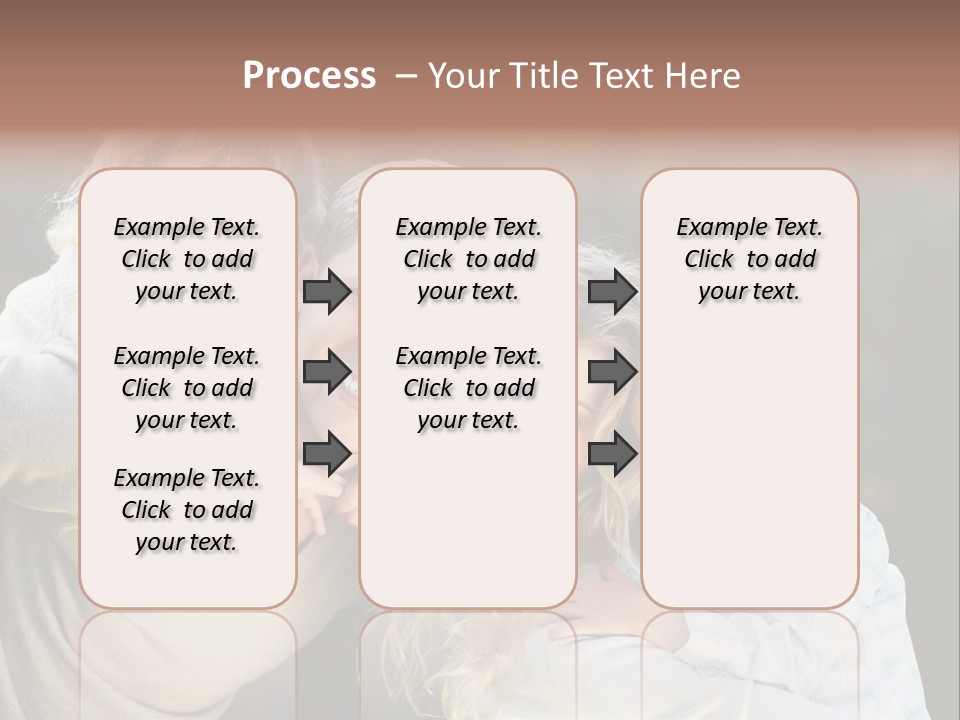 Process – Your Title Text Here

Example Text. Click to add your text.

Example Text. Click to add your text.

Example Text. Click to add your text.

Example Text. Click to add your text.

Example Text. Click to add your text.

Example Text. Click to add your text.